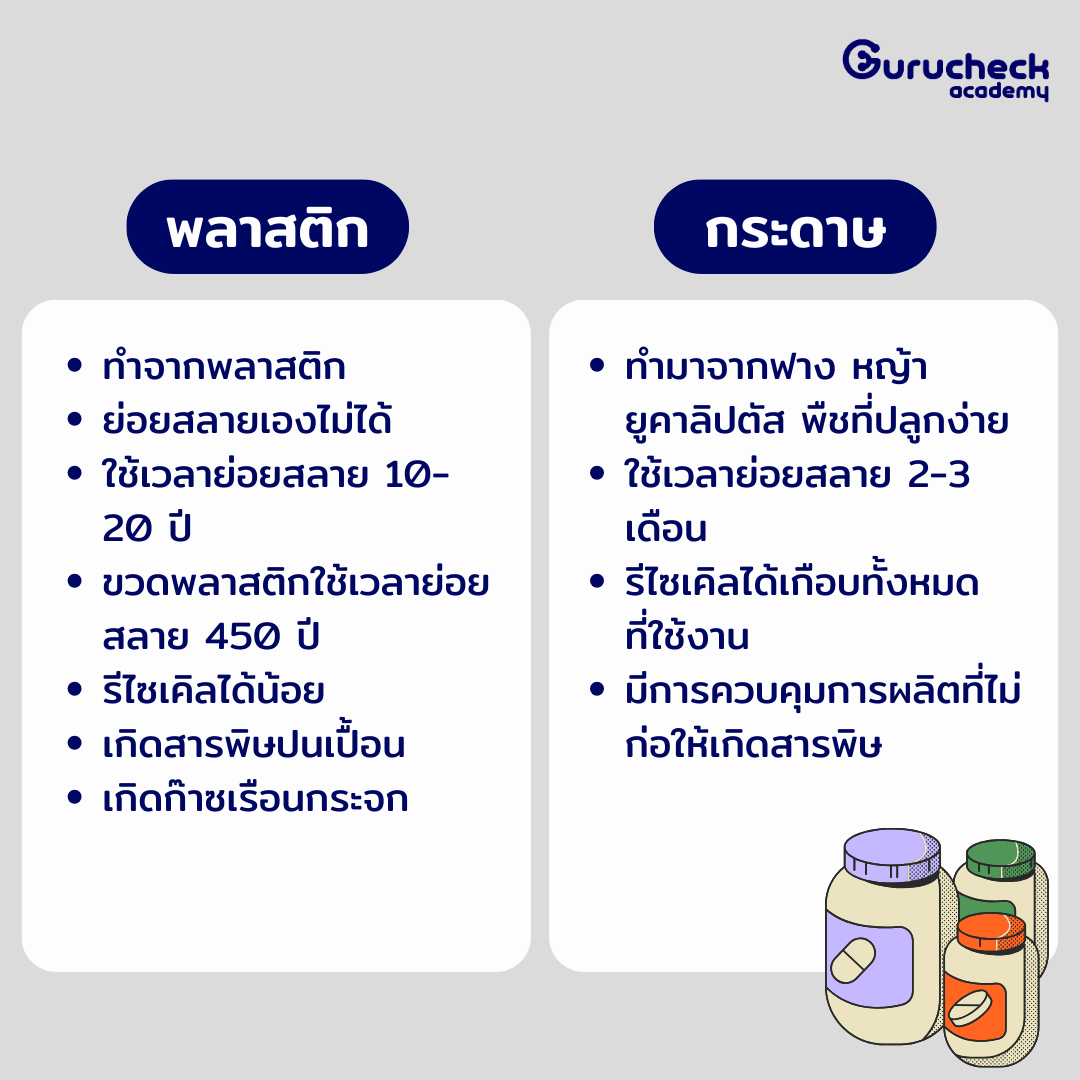 Gurucheck academy

พลาสติก

- ทำจากพลาสติก
- ย่อยสลายเองไม่ได้
- ใช้เวลาย่อยสลาย 10-20 ปี
- ขวดพลาสติกใช้เวลาย่อยสลาย 450 ปี
- รีไซเคิลได้น้อย
- เกิดสารพิษปนเปื้อน
- เกิดก๊าซเรือนกระจก

กระดาษ

- ทำมาจากฟาง หญ้า ยูคาลิปตัส พืชที่ปลูกง่าย
- ใช้เวลาย่อยสลาย 2-3 เดือน
- รีไซเคิลได้เกือบทั้งหมดที่ใช้งาน
- มีการควบคุมการผลิตที่ไม่ก่อให้เกิดสารพิษ